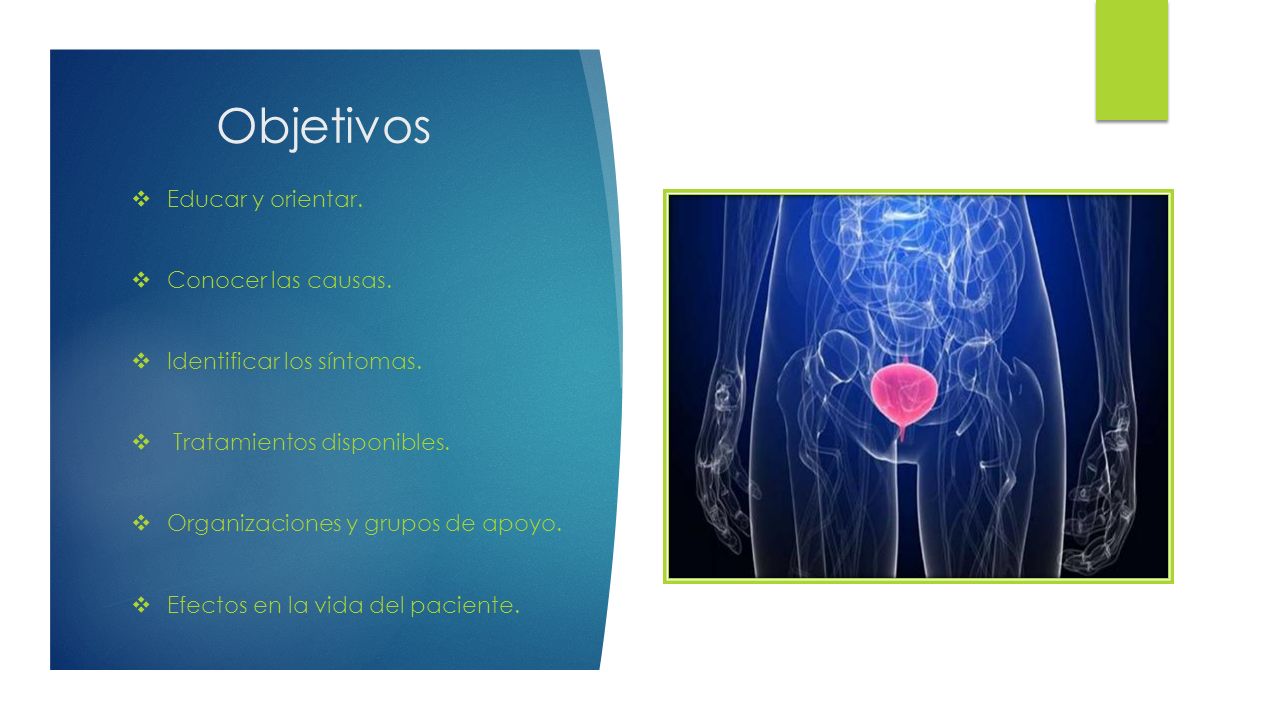 Objetivos

❖ Educar y orientar.

❖ Conocer las causas.

❖ Identificar los síntomas.

❖ Tratamientos disponibles.

❖ Organizaciones y grupos de apoyo.

❖ Efectos en la vida del paciente.